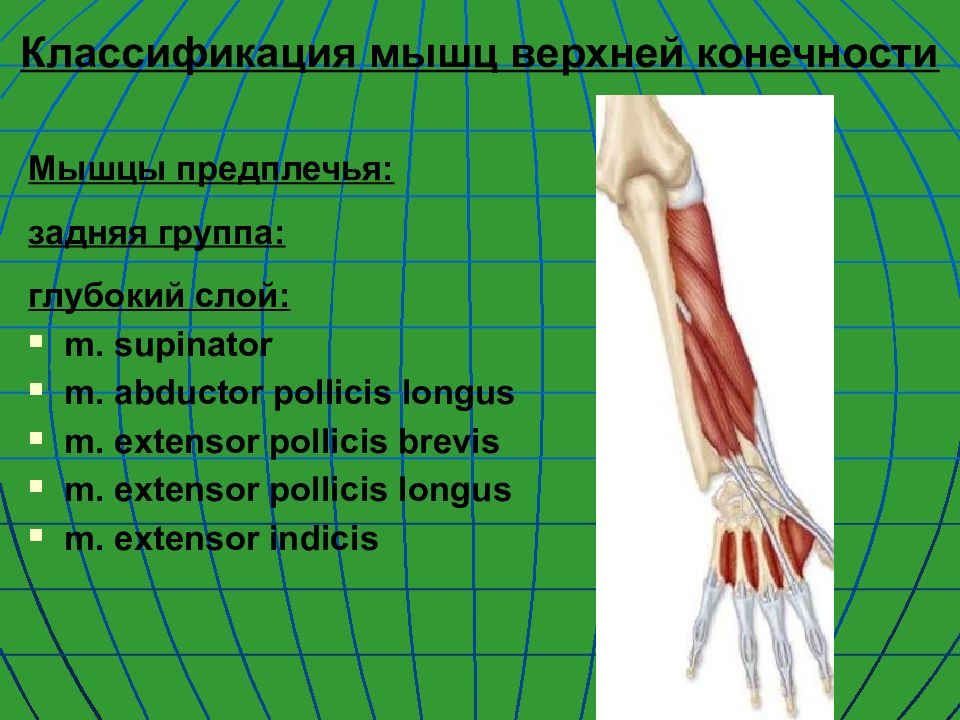 Классификация мышц верхней конечности

Мышцы предплечья:

задняя группа:

глубокий слой:

- m. supinator
- m. abductor pollicis longus
- m. extensor pollicis brevis
- m. extensor pollicis longus
- m. extensor indicis